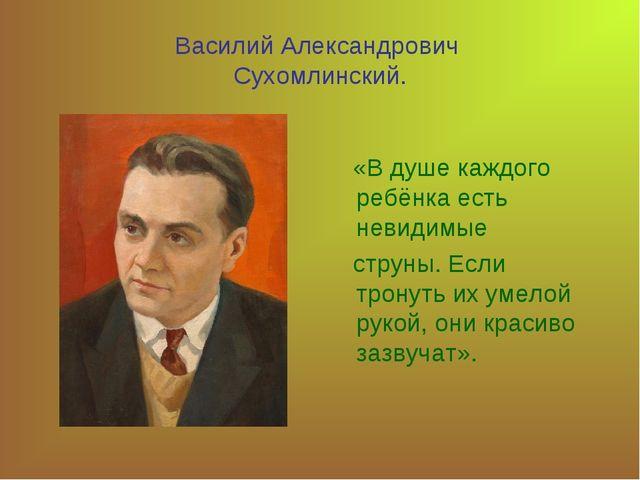 Василий Александрович Сухомлинский.

«В душе каждого ребёнка есть невидимые

струны. Если тронуть их умелой рукой, они красиво зазвучат».